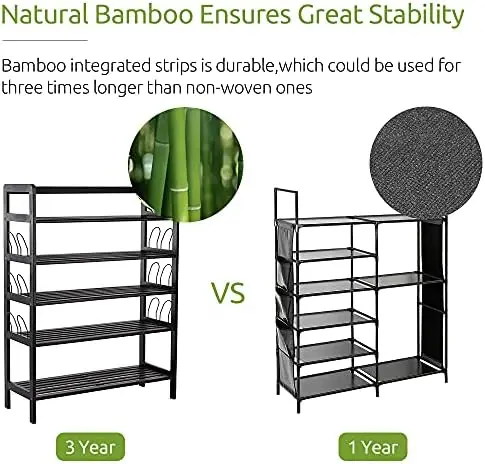 Natural Bamboo Ensures Great Stability

Bamboo integrated strips is durable,which could be used for three times longer than non-woven ones

VS

3 Year

1 Year